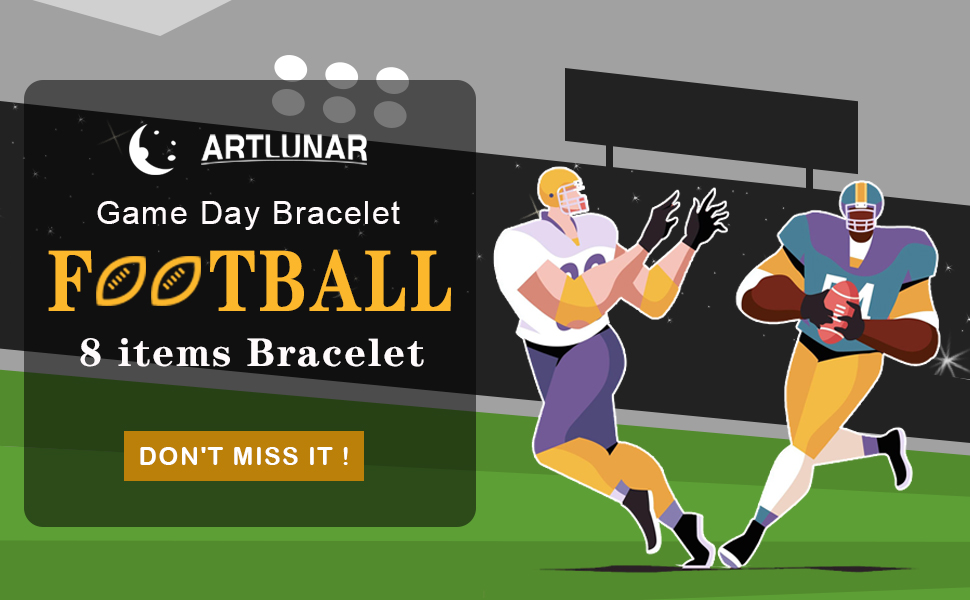 ARTLUNAR

Game Day Bracelet

FOOTBALL

8 items Bracelet

DON'T MISS IT !